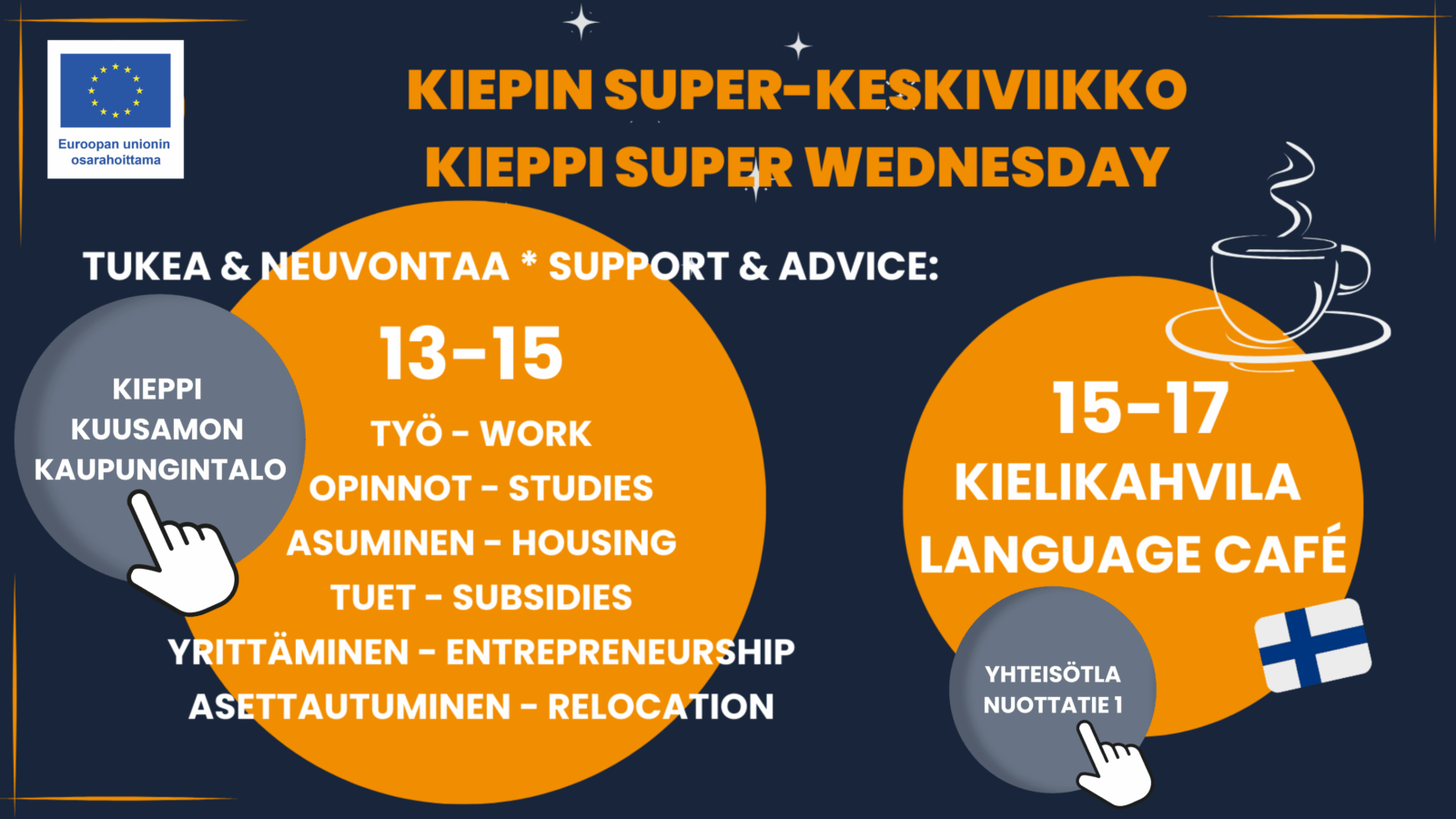 Euroopan unionin osarahoittama

KIEPIN SUPER-KESKIVIIKKO
KIEPPI SUPER WEDNESDAY

TUKEA & NEUVONTAA * SUPPORT & ADVICE:

KIEPPI
KUUSAMON
KAUPUNGINTALO

13-15
TYÖ - WORK
OPINNOT - STUDIES
ASUMINEN - HOUSING
TUET - SUBSIDIES
YRITTÄMINEN - ENTREPRENEURSHIP
ASETTAUTUMINEN - RELOCATION

15-17
KIELIKAHVILA
LANGUAGE CAFÉ

YHTEISÖTLA
NUOTTATIE 1